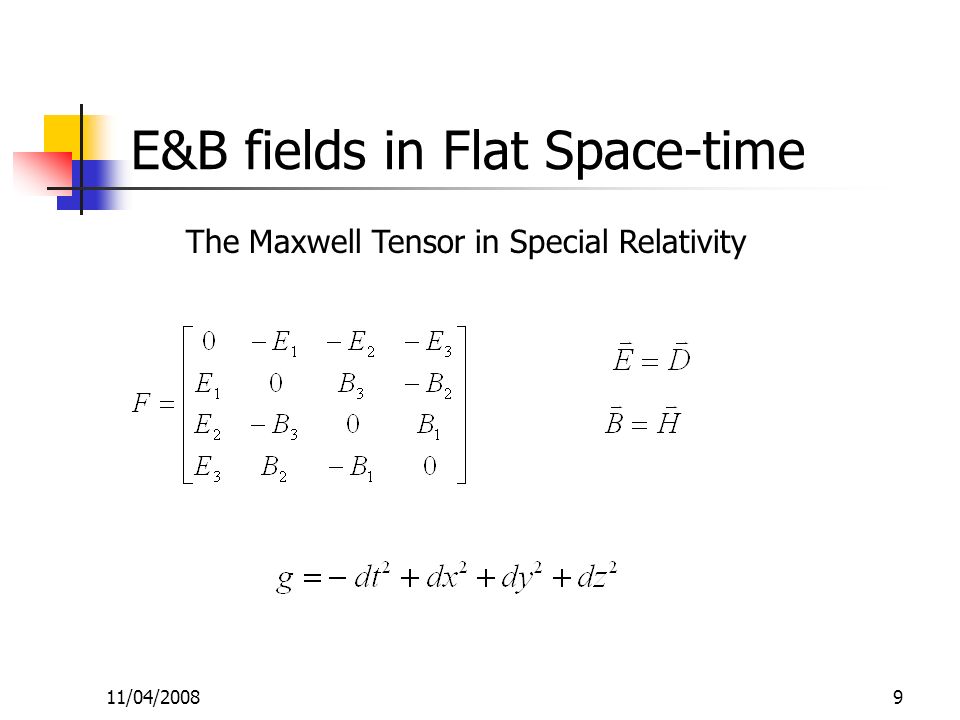 E&B fields in Flat Space-time

The Maxwell Tensor in Special Relativity

$F = \begin{bmatrix} 0 & -E_1 & -E_2 & -E_3 \\ E_1 & 0 & B_3 & -B_2 \\ E_2 & -B_3 & 0 & B_1 \\ E_3 & B_2 & -B_1 & 0 \end{bmatrix}$

$\bar{E} = \bar{D}$

$\bar{B} = \bar{H}$

$g = -dt^2 + dx^2 + dy^2 + dz^2$

11/04/2008

9